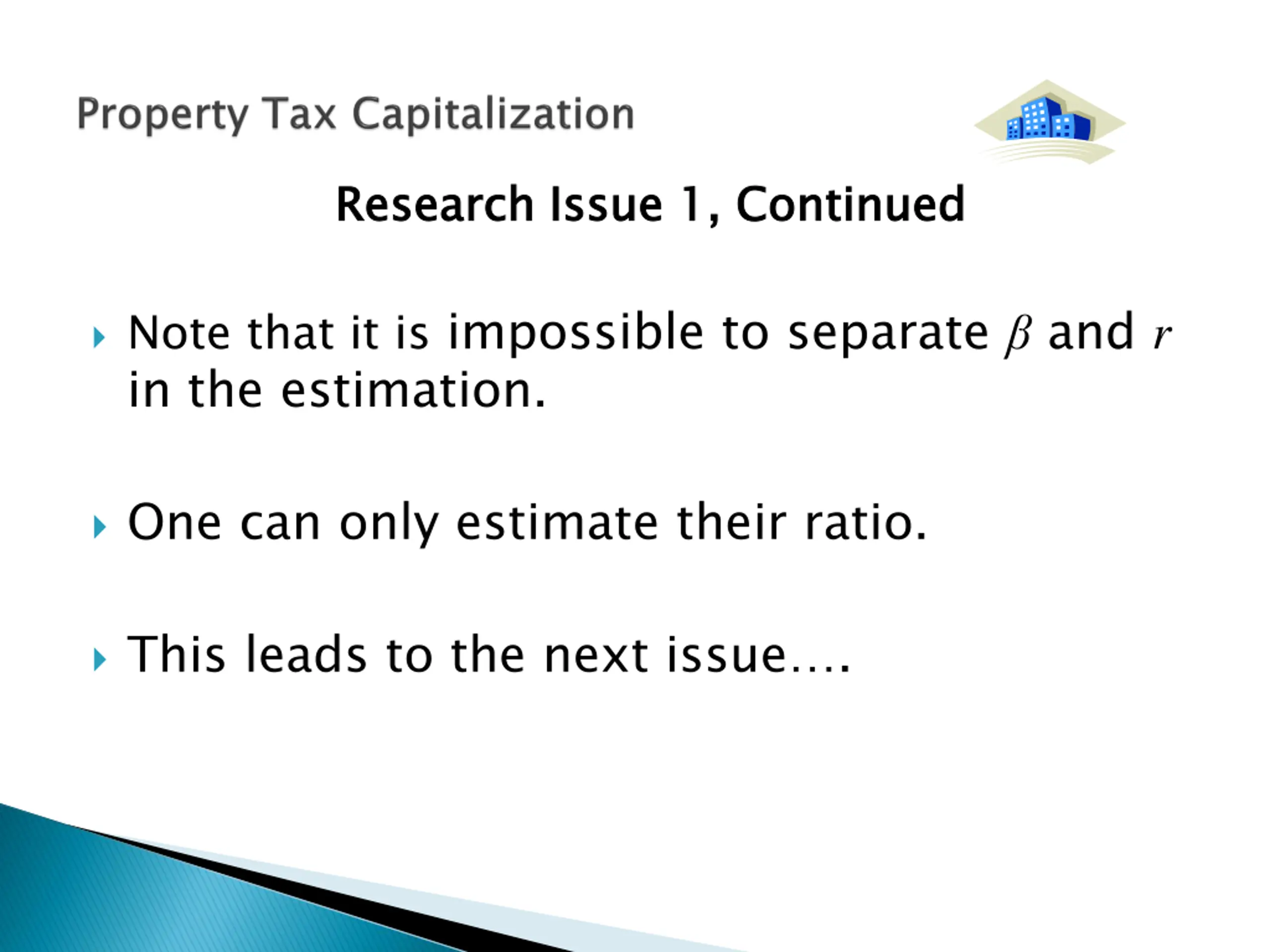 Property Tax Capitalization

Research Issue 1, Continued

Note that it is impossible to separate $\beta$ and $r$ in the estimation.

One can only estimate their ratio.

This leads to the next issue….